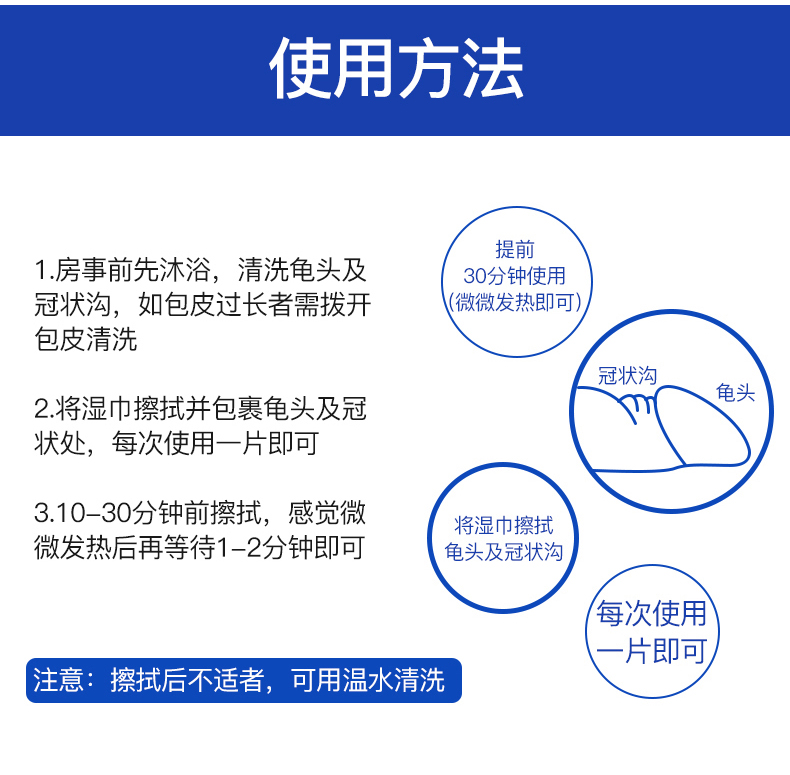 使用方法

1.房事前先沐浴，清洗龟头及冠状沟，如包皮过长者需拨开包皮清洗

2.将湿巾擦拭并包裹龟头及冠状处，每次使用一片即可

3.10-30分钟前擦拭，感觉微微发热后再等待1-2分钟即可

注意：擦拭后不适者，可用温水清洗

提前
30分钟使用
(微微发热即可)

冠状沟

龟头

将湿巾擦拭
龟头及冠状沟

每次使用
一片即可